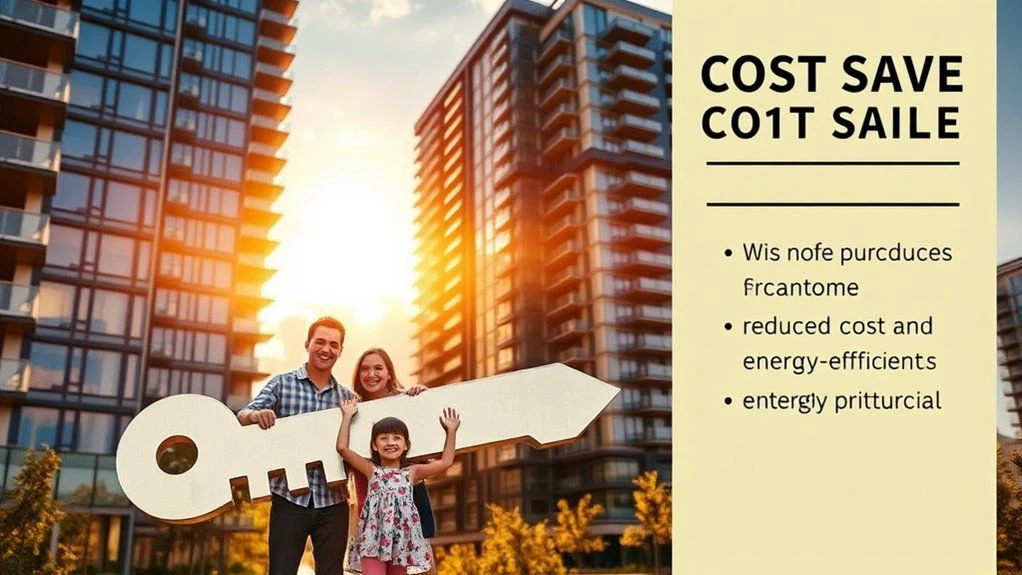 COST SAVE
CO1T SAILE

• Wis nofe purcduces frcantome
• reduced cost and energy-effficients
• entergly pritturcial